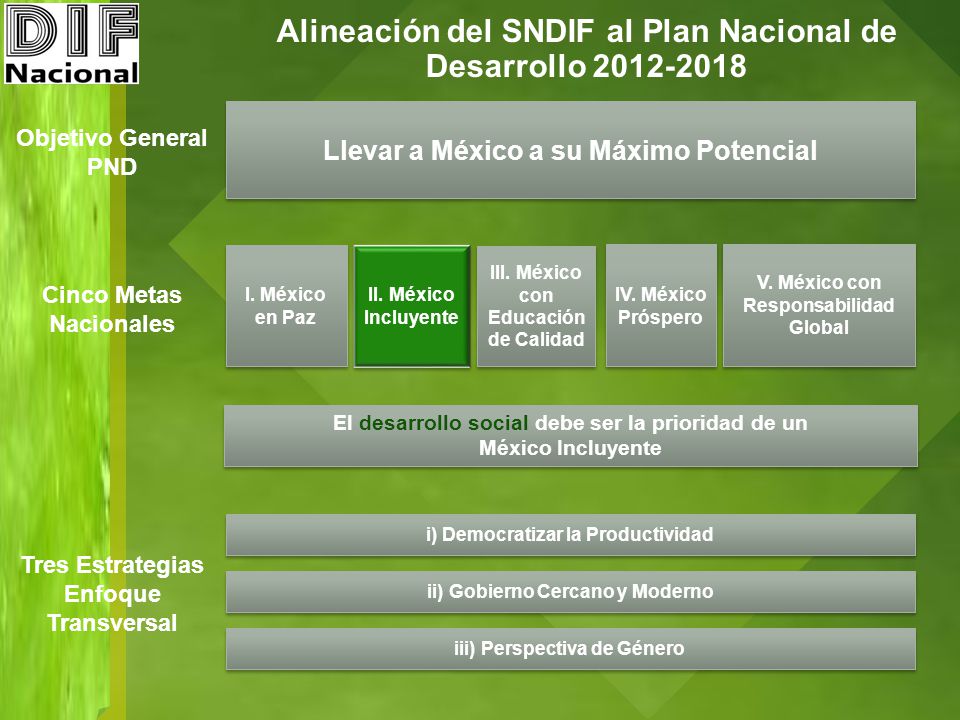 DIF Nacional

Alineación del SNDIF al Plan Nacional de Desarrollo 2012-2018

Objetivo General PND

Llevar a México a su Máximo Potencial

Cinco Metas Nacionales

I. México en Paz

II. México Incluyente

III. México con Educación de Calidad

IV. México Próspero

V. México con Responsabilidad Global

El desarrollo social debe ser la prioridad de un México Incluyente

Tres Estrategias Enfoque Transversal

i) Democratizar la Productividad

ii) Gobierno Cercano y Moderno

iii) Perspectiva de Género